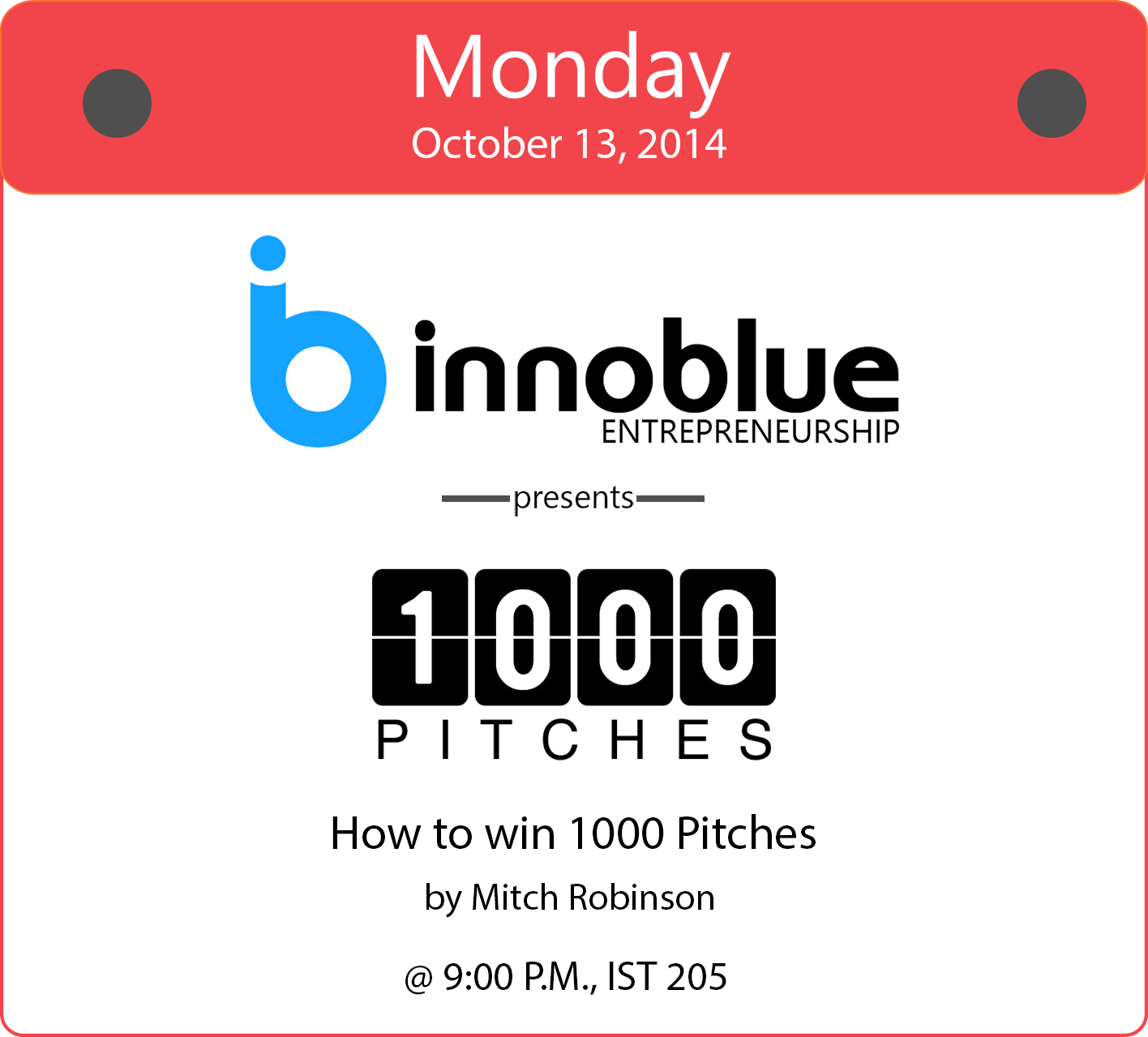 Monday
October 13, 2014

innoblue
ENTREPRENEURSHIP

presents

1000
PITCHES

How to win 1000 Pitches

by Mitch Robinson

@ 9:00 P.M., IST 205